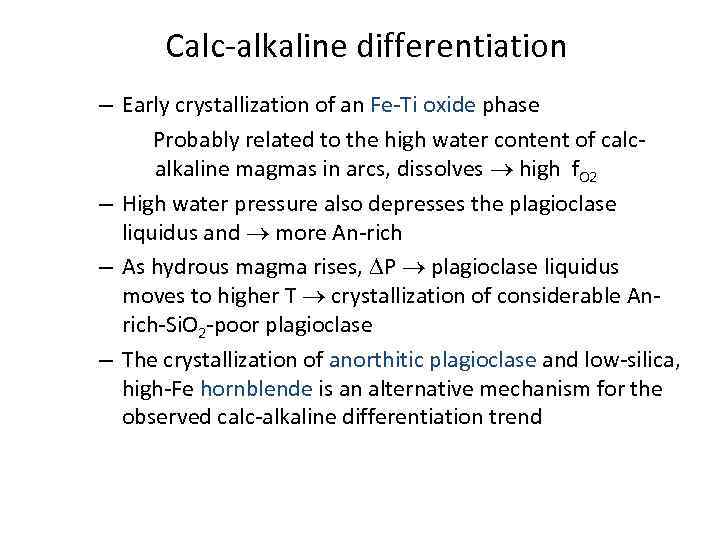 Calc-alkaline differentiation

– Early crystallization of an Fe-Ti oxide phase

Probably related to the high water content of calc-alkaline magmas in arcs, dissolves $\rightarrow$ high $f_{O2}$

– High water pressure also depresses the plagioclase liquidus and $\rightarrow$ more An-rich

– As hydrous magma rises, $\Delta P \rightarrow$ plagioclase liquidus moves to higher T $\rightarrow$ crystallization of considerable An-rich-$SiO_2$-poor plagioclase

– The crystallization of anorthitic plagioclase and low-silica, high-Fe hornblende is an alternative mechanism for the observed calc-alkaline differentiation trend